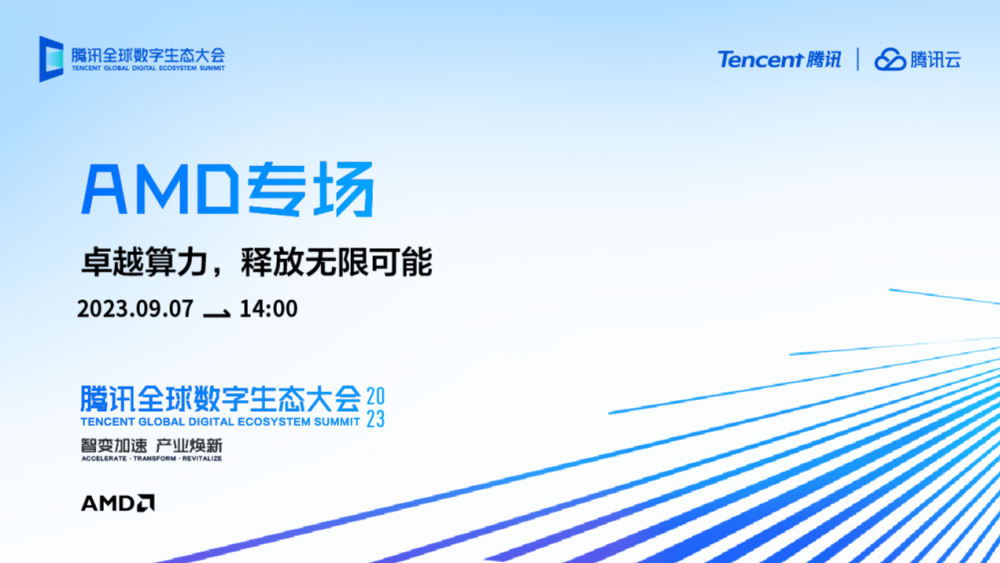 腾讯全球数字生态大会
TENCENT GLOBAL DIGITAL ECOSYSTEM SUMMIT

Tencent 腾讯 | 腾讯云

AMD专场

卓越算力，释放无限可能

2023.09.07 14:00

腾讯全球数字生态大会 2023
TENCENT GLOBAL DIGITAL ECOSYSTEM SUMMIT

智变加速 产业焕新
ACCELERATE · TRANSFORM · REVITALIZE

AMD